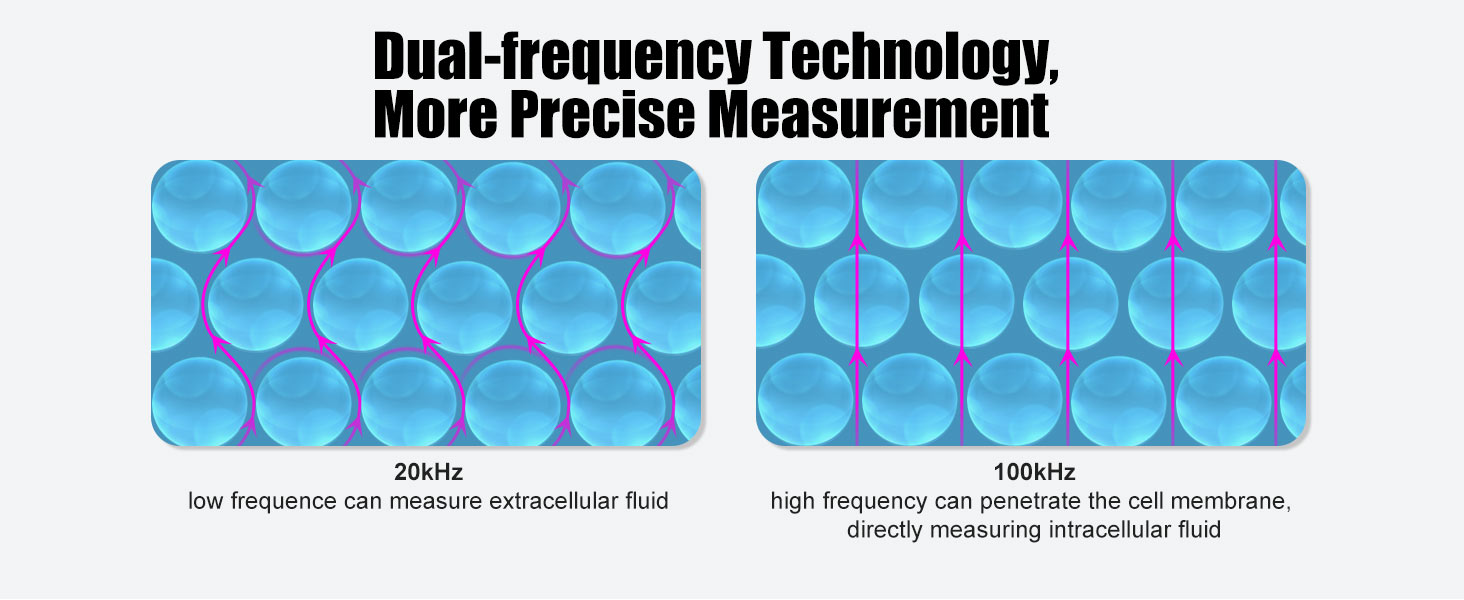 Dual-frequency Technology,
More Precise Measurement

20kHz
low frequence can measure extracellular fluid

100kHz
high frequency can penetrate the cell membrane, directly measuring intracellular fluid